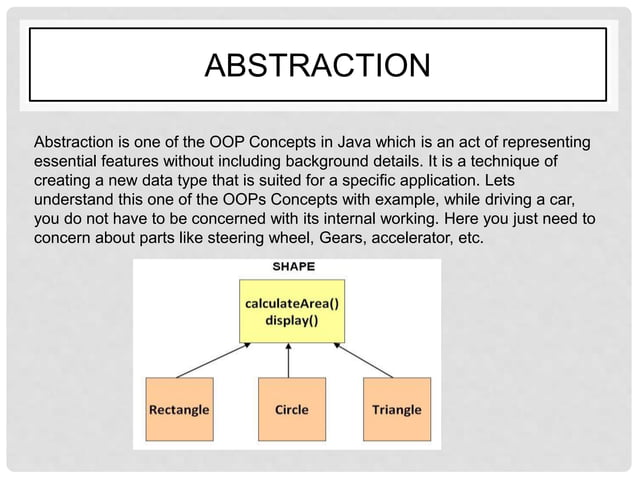 ABSTRACTION

Abstraction is one of the OOP Concepts in Java which is an act of representing essential features without including background details. It is a technique of creating a new data type that is suited for a specific application. Lets understand this one of the OOPs Concepts with example, while driving a car, you do not have to be concerned with its internal working. Here you just need to concern about parts like steering wheel, Gears, accelerator, etc.

SHAPE

calculateArea()
display()

Rectangle

Circle

Triangle